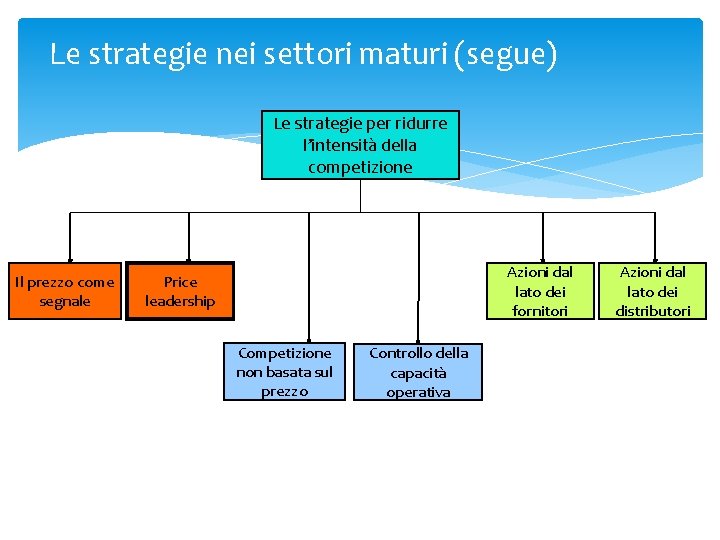 Le strategie nei settori maturi (segue)

Le strategie per ridurre l'intensità della competizione

Il prezzo come segnale

Price leadership

Competizione non basata sul prezzo

Controllo della capacità operativa

Azioni dal lato dei fornitori

Azioni dal lato dei distributori